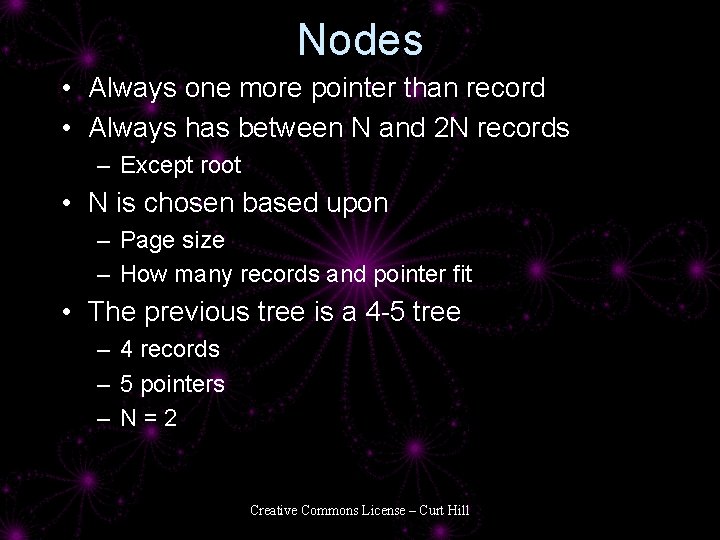 Nodes

• Always one more pointer than record
• Always has between N and 2N records
– Except root
• N is chosen based upon
– Page size
– How many records and pointer fit
• The previous tree is a 4-5 tree
– 4 records
– 5 pointers
– N = 2

Creative Commons License – Curt Hill